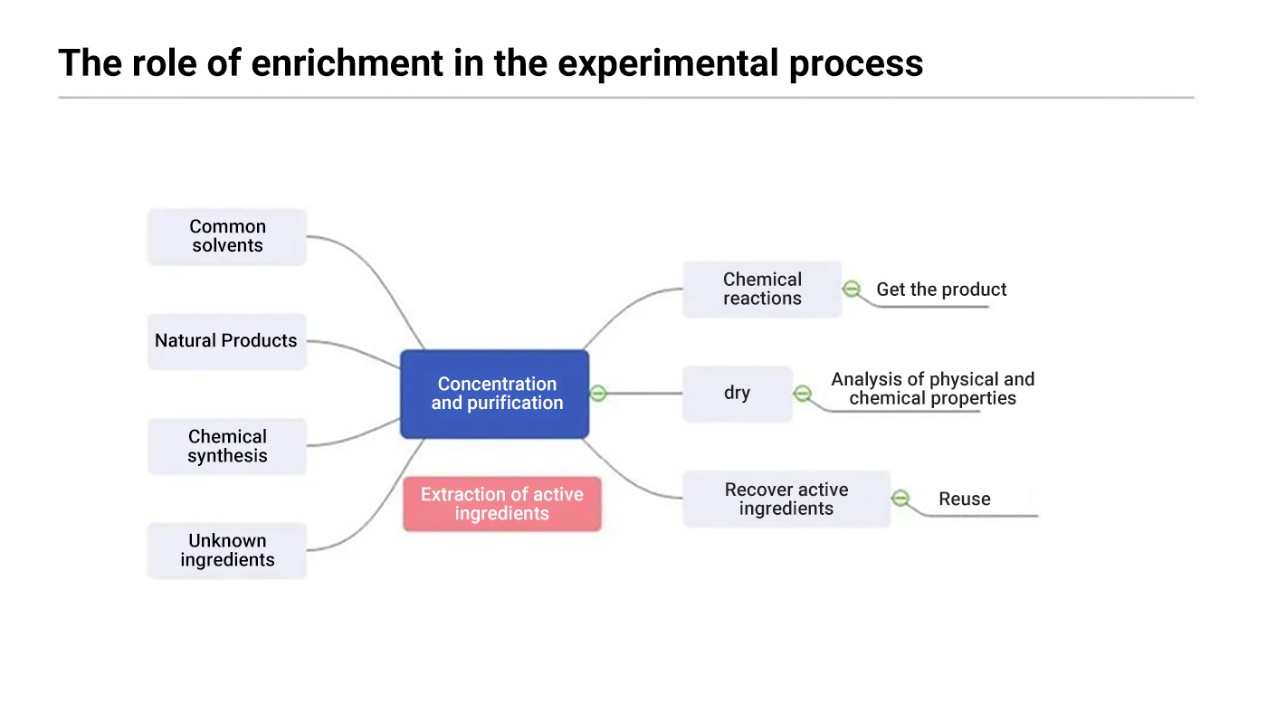 The role of enrichment in the experimental process

Common solvents

Natural Products

Chemical synthesis

Unknown ingredients

Concentration and purification

Extraction of active ingredients

Chemical reactions

Get the product

dry

Analysis of physical and chemical properties

Recover active ingredients

Reuse